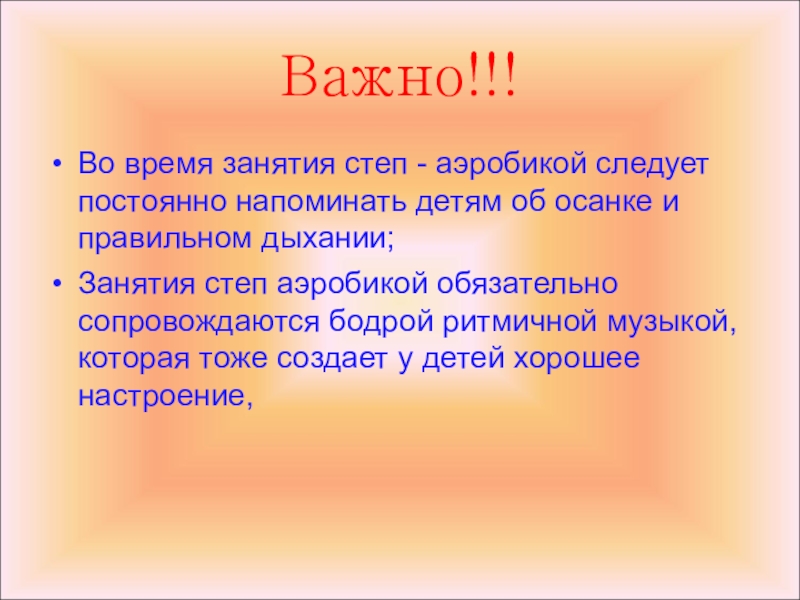 Важно!!!

• Во время занятия степ - аэробикой следует постоянно напоминать детям об осанке и правильном дыхании;

• Занятия степ аэробикой обязательно сопровождаются бодрой ритмичной музыкой, которая тоже создает у детей хорошее настроение,